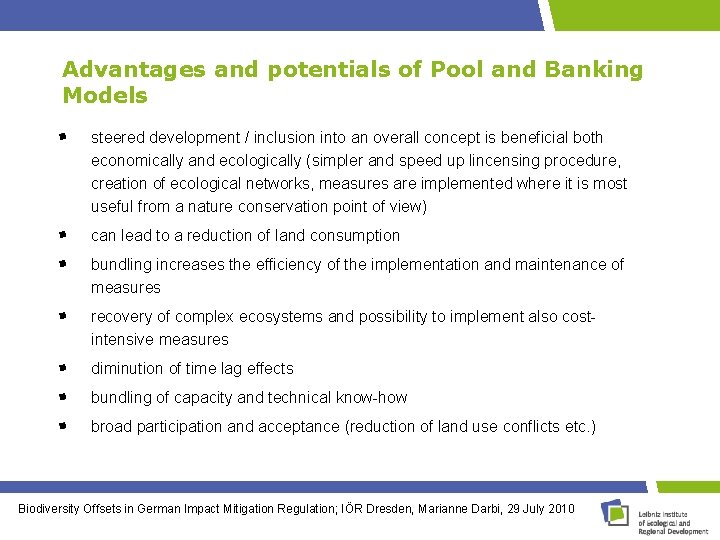 Advantages and potentials of Pool and Banking Models

- steered development / inclusion into an overall concept is beneficial both economically and ecologically (simpler and speed up lincensing procedure, creation of ecological networks, measures are implemented where it is most useful from a nature conservation point of view)
- can lead to a reduction of land consumption
- bundling increases the efficiency of the implementation and maintenance of measures
- recovery of complex ecosystems and possibility to implement also cost-intensive measures
- diminution of time lag effects
- bundling of capacity and technical know-how
- broad participation and acceptance (reduction of land use conflicts etc.)

Biodiversity Offsets in German Impact Mitigation Regulation; IÖR Dresden, Marianne Darbi, 29 July 2010

Leibniz Institute of Ecological and Regional Development